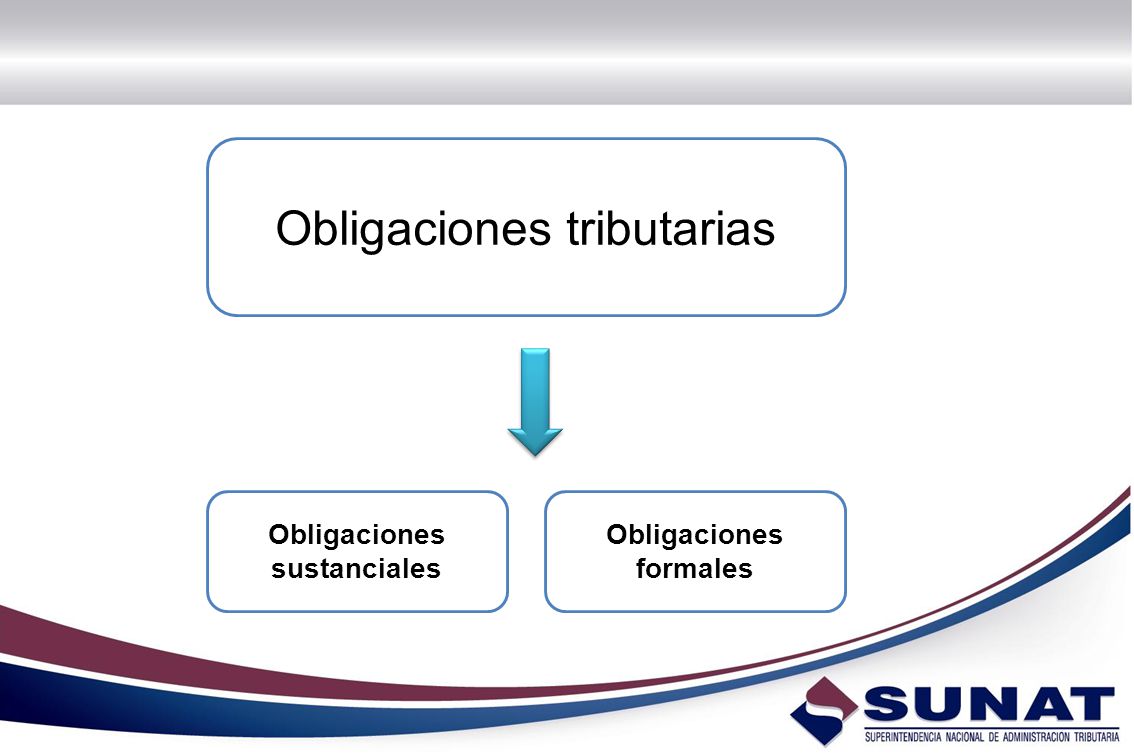 Obligaciones tributarias

Obligaciones sustanciales

Obligaciones formales

SUNAT
SUPERINTENDENCIA NACIONAL DE ADMINISTRACION TRIBUTARIA